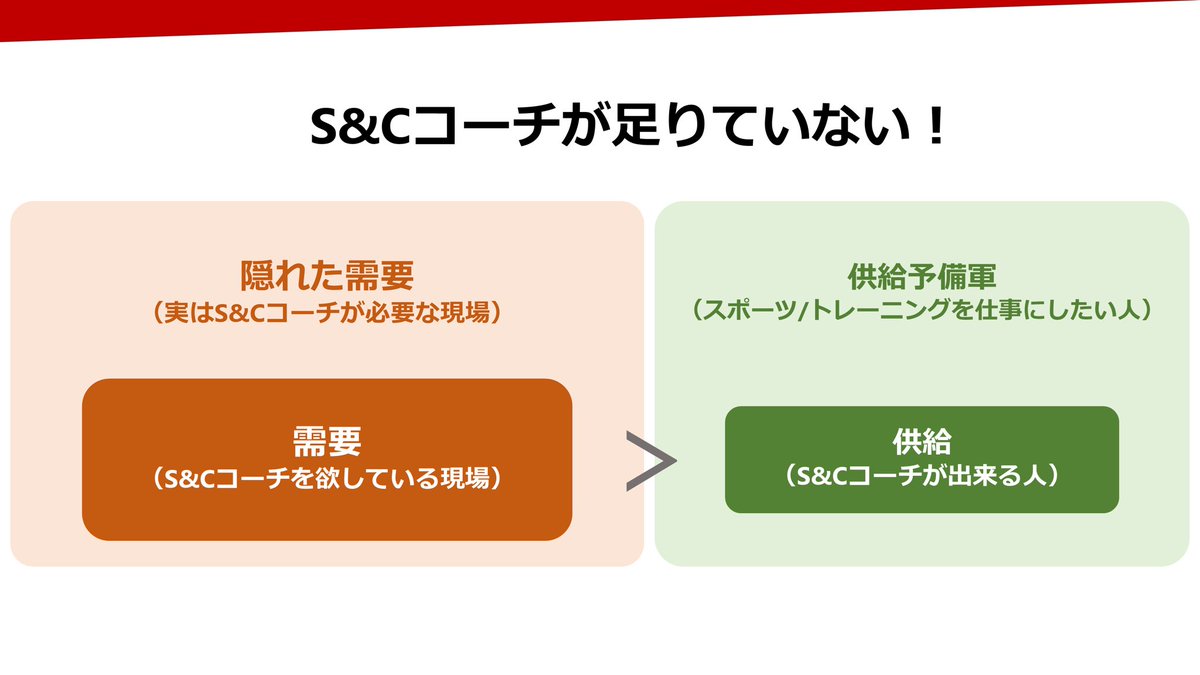 S&Cコーチが足りていない！

隠れた需要
（実はS&Cコーチが必要な現場）

需要
（S&Cコーチを欲している現場）

>

供給予備軍
（スポーツ/トレーニングを仕事にしたい人）

供給
（S&Cコーチが出来る人）